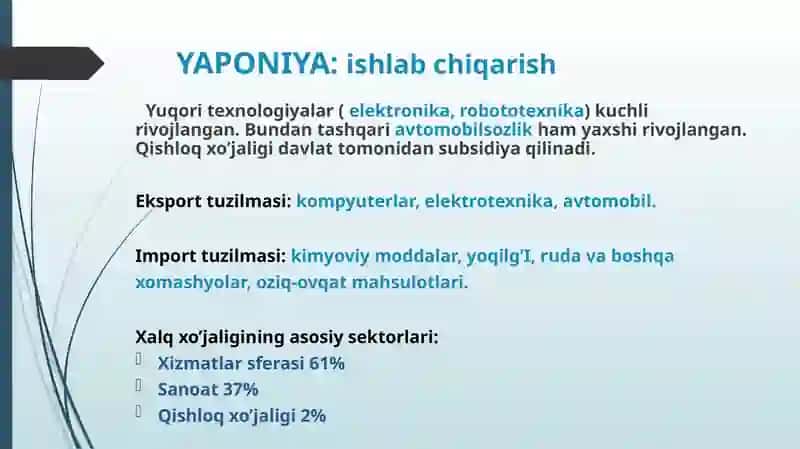 YAPONIYA: ishlab chiqarish

Yuqori texnologiyalar ( elektronika, robototexnika) kuchli rivojlangan. Bundan tashqari avtomobilsozlik ham yaxshi rivojlangan. Qishloq xo'jaligi davlat tomonidan subsidiya qilinadi.

Eksport tuzilmasi: kompyuterlar, elektrotexnika, avtomobil.

Import tuzilmasi: kimyoviy moddalar, yoqilg'I, ruda va boshqa xomashyolar, oziq-ovqat mahsulotlari.

Xalq xo'jaligining asosiy sektorlari:
Xizmatlar sferasi 61%
Sanoat 37%
Qishloq xo'jaligi 2%